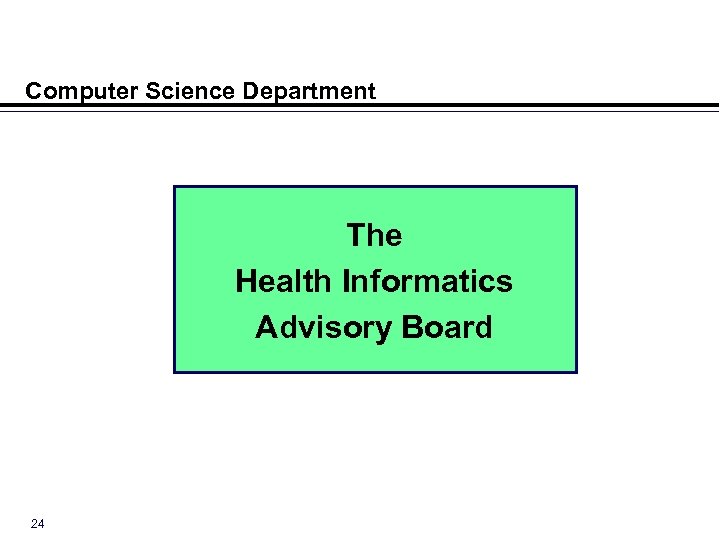 Computer Science Department

The
Health Informatics
Advisory Board

24